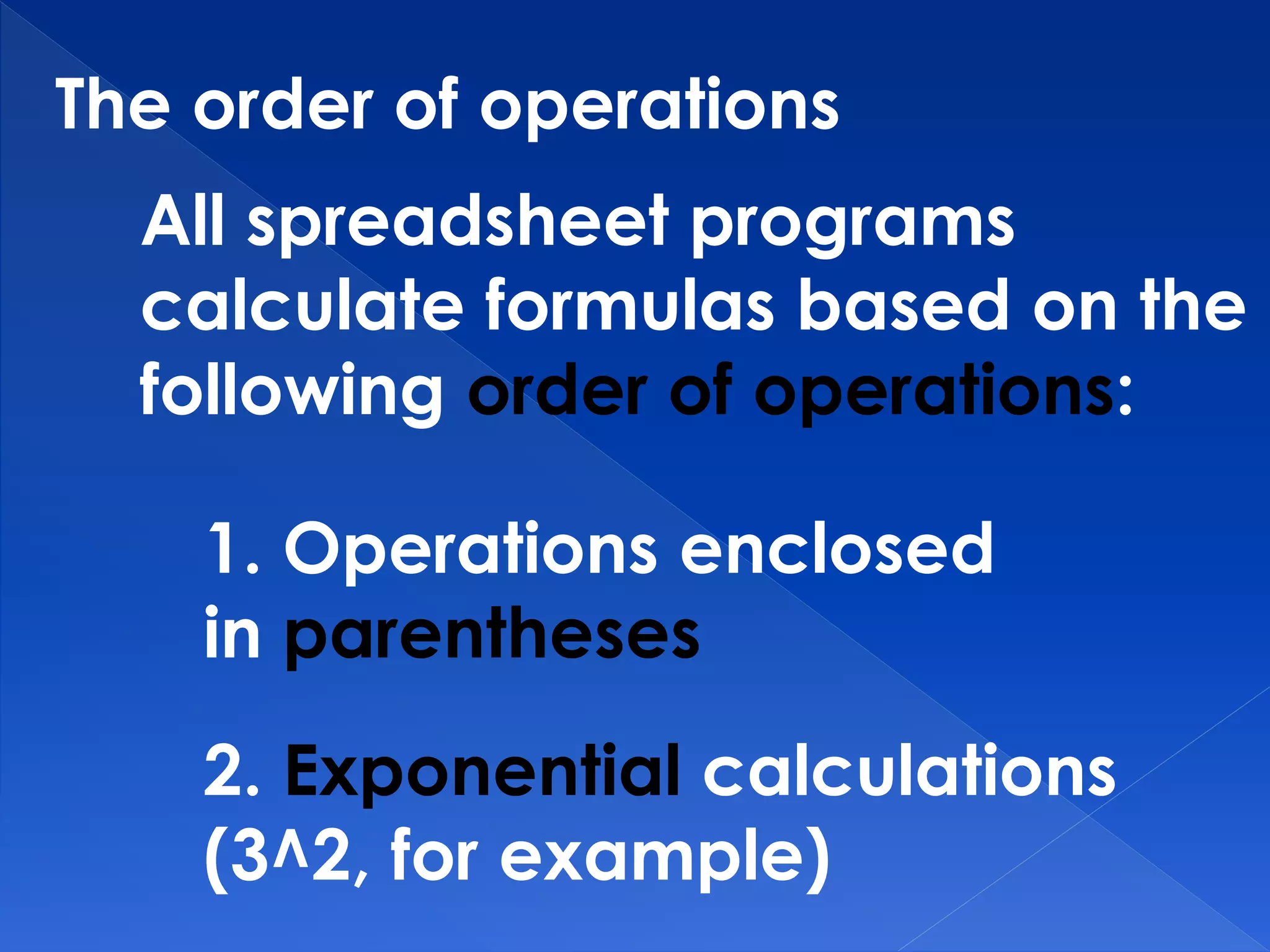 The order of operations

All spreadsheet programs calculate formulas based on the following order of operations:

1. Operations enclosed in parentheses

2. Exponential calculations (3^2, for example)